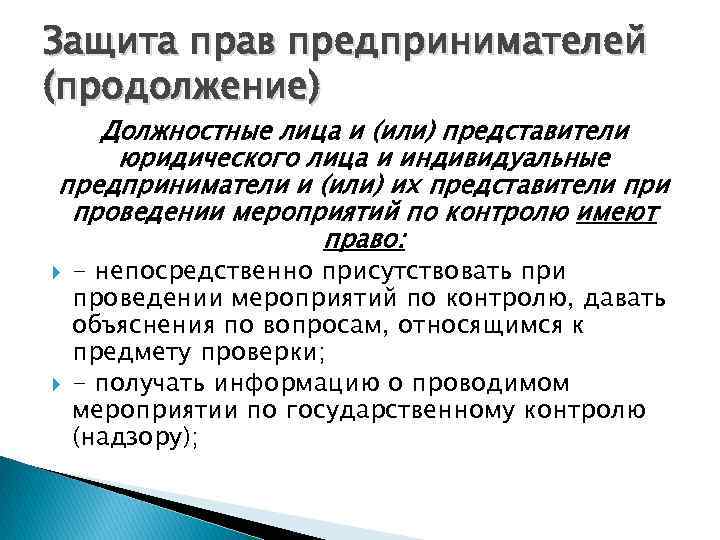 Защита прав предпринимателей (продолжение)

Должностные лица и (или) представители юридического лица и индивидуальные предприниматели и (или) их представители при проведении мероприятий по контролю имеют право:

- непосредственно присутствовать при проведении мероприятий по контролю, давать объяснения по вопросам, относящимся к предмету проверки;

- получать информацию о проводимом мероприятии по государственному контролю (надзору);